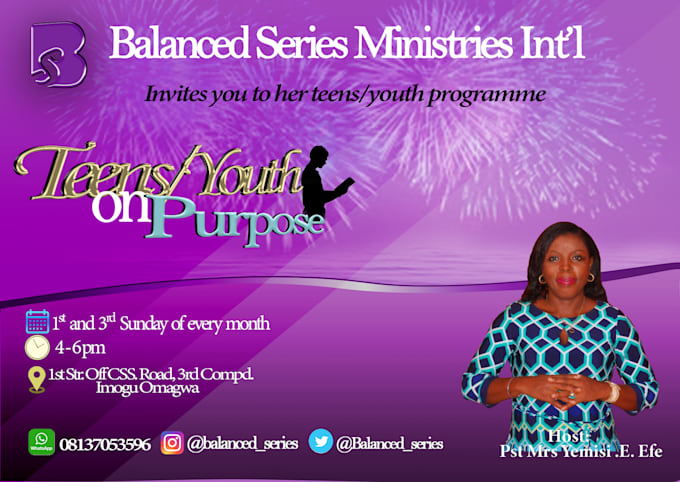 Balanced Series Ministries Int'l

Invites you to her teens/youth programme

Teens/Youth on Purpose

1st and 3rd Sunday of every month

4-6pm

1st Str. Off CSS. Road, 3rd Compd. Imogu Omagwa

WhatsApp 08137053596 @balanced_series @Balanced_series

Host: Pst Mrs Yemisi .E. Efe